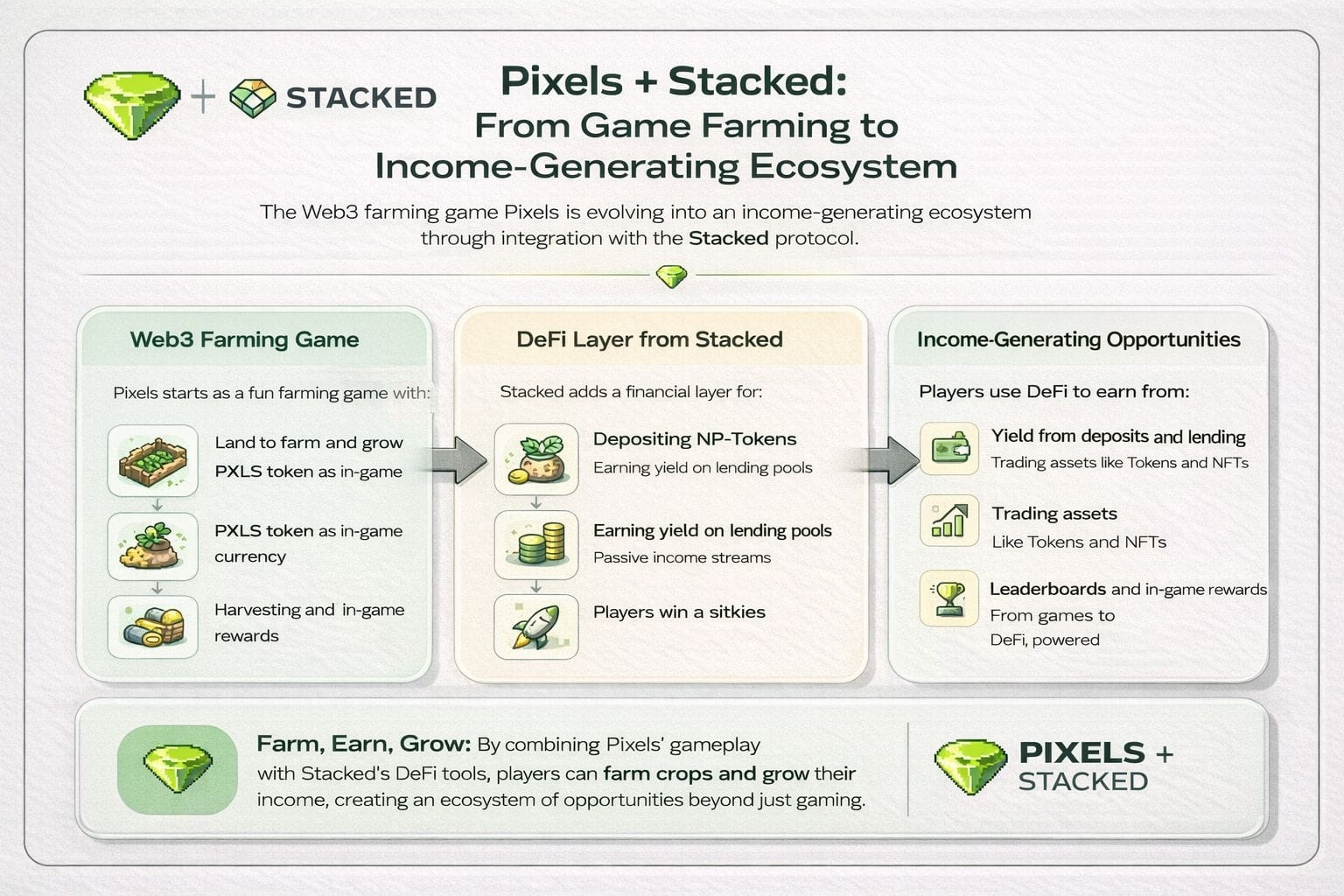 + STACKED

Pixels + Stacked:
From Game Farming to
Income-Generating Ecosystem

The Web3 farming game Pixels is evolving into an income-generating ecosystem through integration with the Stacked protocol.

Web3 Farming Game

Pixels starts as a fun farming game with:

Land to farm and grow PXLS token as in-game

PXLS token as in-game currency

Harvesting and in-game rewards

DeFi Layer from Stacked

Stacked adds a financial layer for:

Depositing NP-Tokens
Earning yield on lending pools

Earning yield on lending pools
Passive income streams

Players win a sitkies

Income-Generating Opportunities

Players use DeFi to earn from:

Yield from deposits and lending
Trading assets like Tokens and NFTs

Trading assets
Like Tokens and NFTs

Leaderboards and in-game rewards
From games to DeFi, powered

Farm, Earn, Grow: By combining Pixels' gameplay with Stacked's DeFi tools, players can farm crops and grow their income, creating an ecosystem of opportunities beyond just gaming.

PIXELS + STACKED